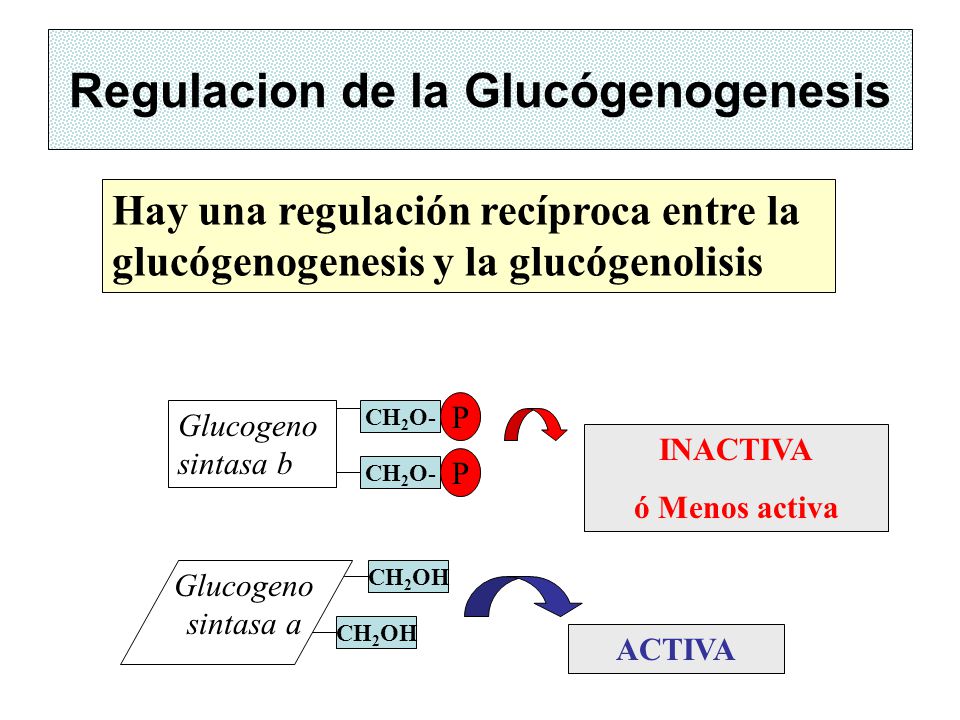 Regulacion de la Glucógenogenesis

Hay una regulación recíproca entre la glucógenogenesis y la glucógenolisis

Glucogeno sintasa b

$CH_2O$- P

$CH_2O$- P

INACTIVA

ó Menos activa

Glucogeno sintasa a

$CH_2OH$

$CH_2OH$

ACTIVA